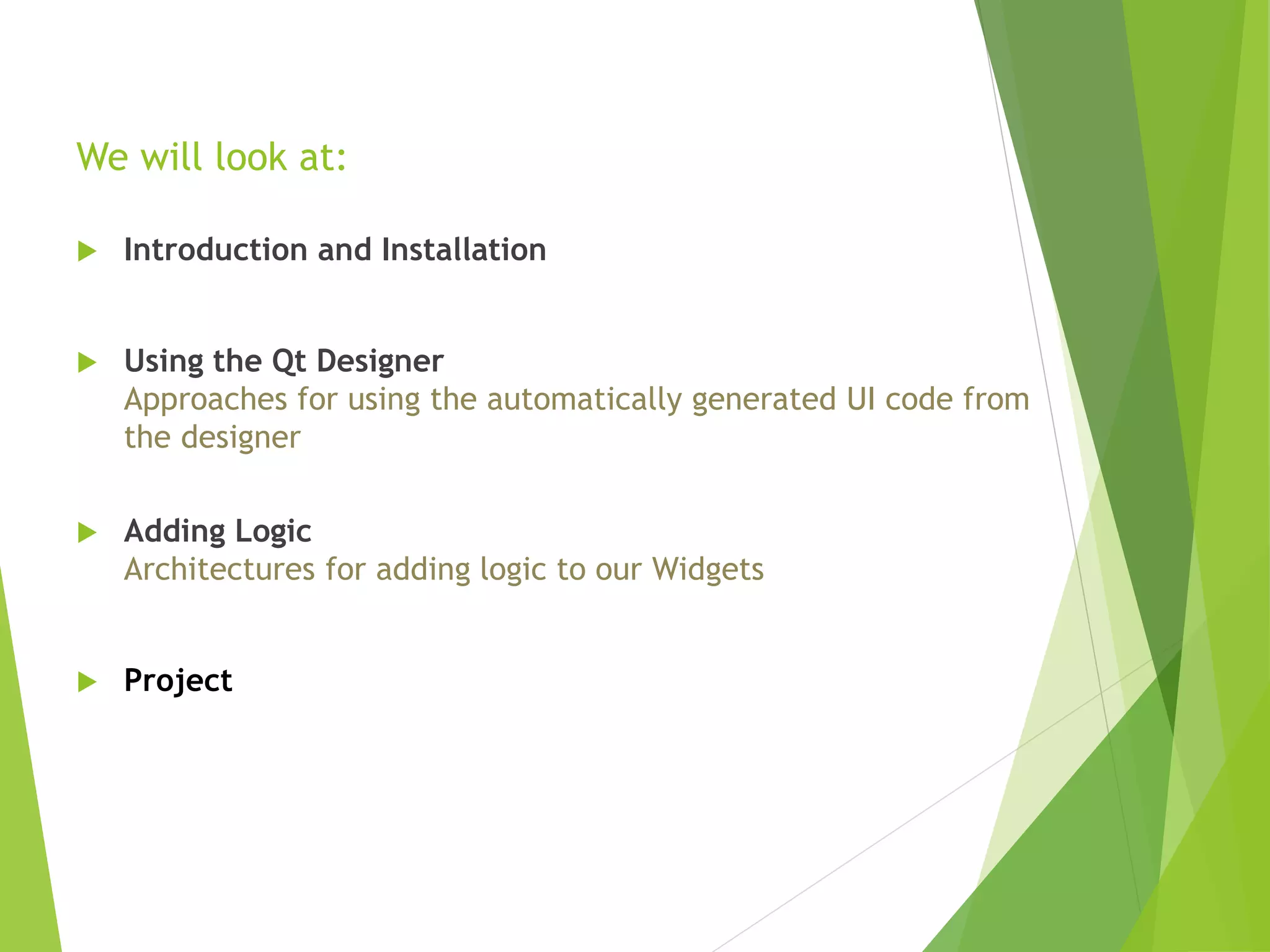 We will look at:

Introduction and Installation

Using the Qt Designer
Approaches for using the automatically generated UI code from the designer

Adding Logic
Architectures for adding logic to our Widgets

Project